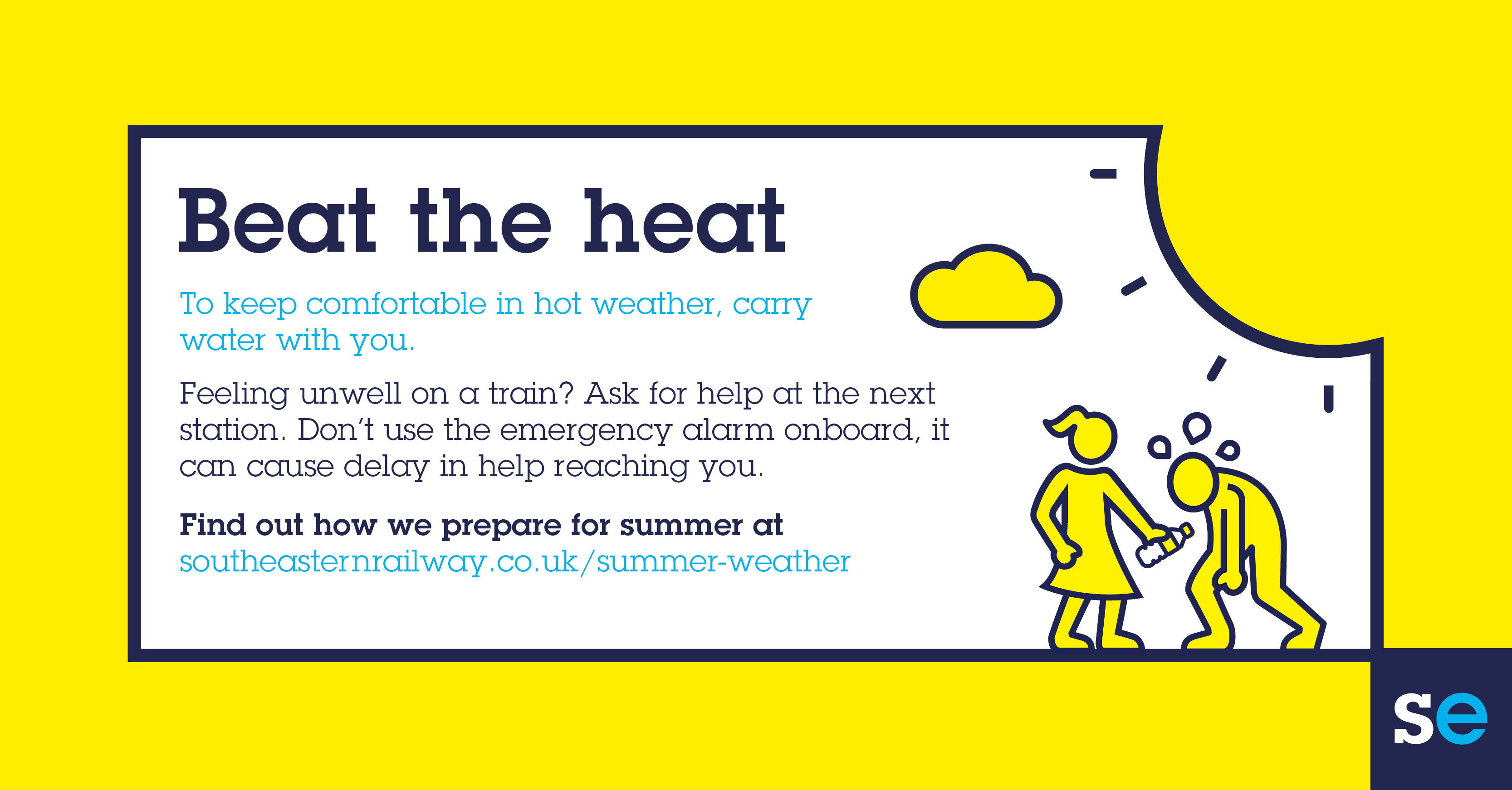 Beat the heat

To keep comfortable in hot weather, carry water with you.

Feeling unwell on a train? Ask for help at the next station. Don't use the emergency alarm onboard, it can cause delay in help reaching you.

Find out how we prepare for summer at southeasternrailway.co.uk/summer-weather

se